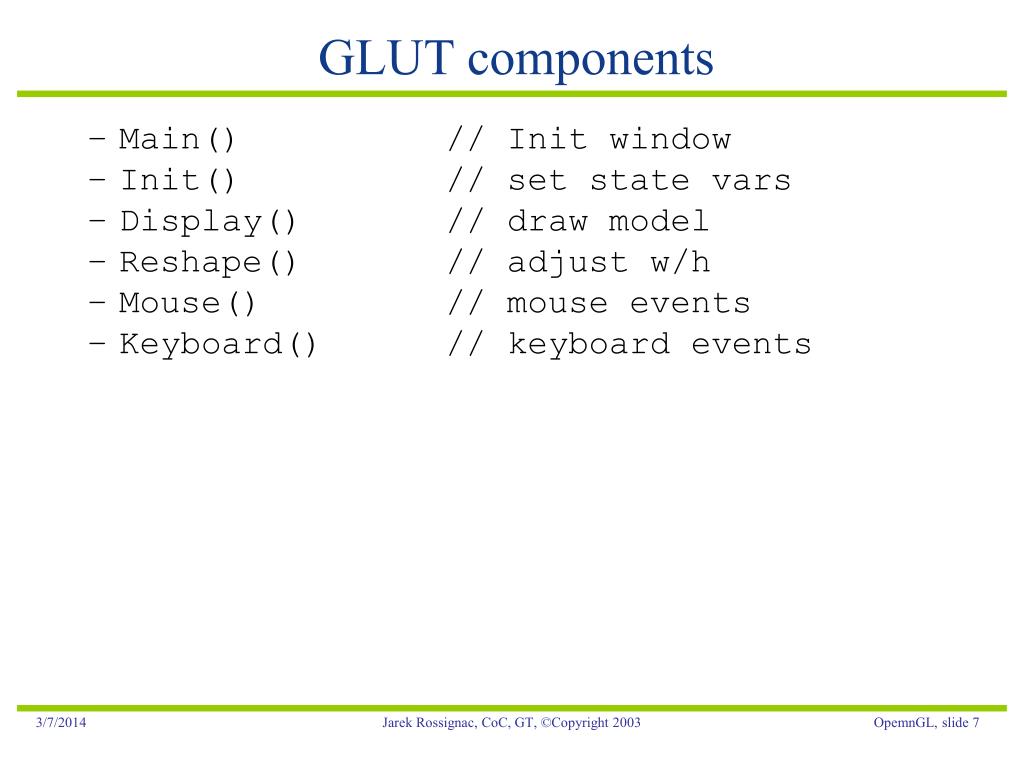 GLUT components

– Main() // Init window
– Init() // set state vars
– Display() // draw model
– Reshape() // adjust w/h
– Mouse() // mouse events
– Keyboard() // keyboard events

3/7/2014

Jarek Rossignac, CoC, GT, ©Copyright 2003

OpemnGL, slide 7